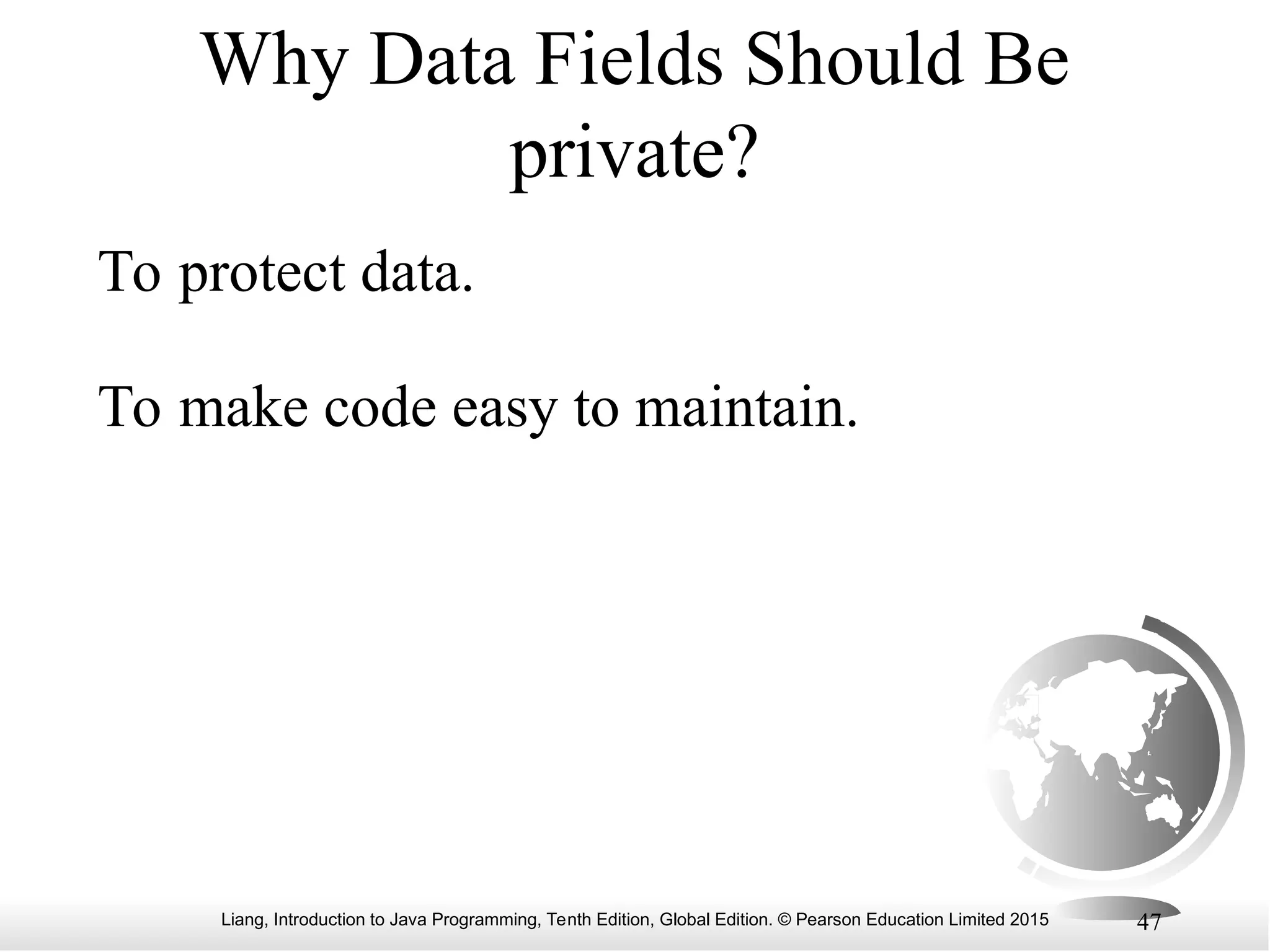 Why Data Fields Should Be private?

To protect data.

To make code easy to maintain.

Liang, Introduction to Java Programming, Tenth Edition, Global Edition. © Pearson Education Limited 2015

47